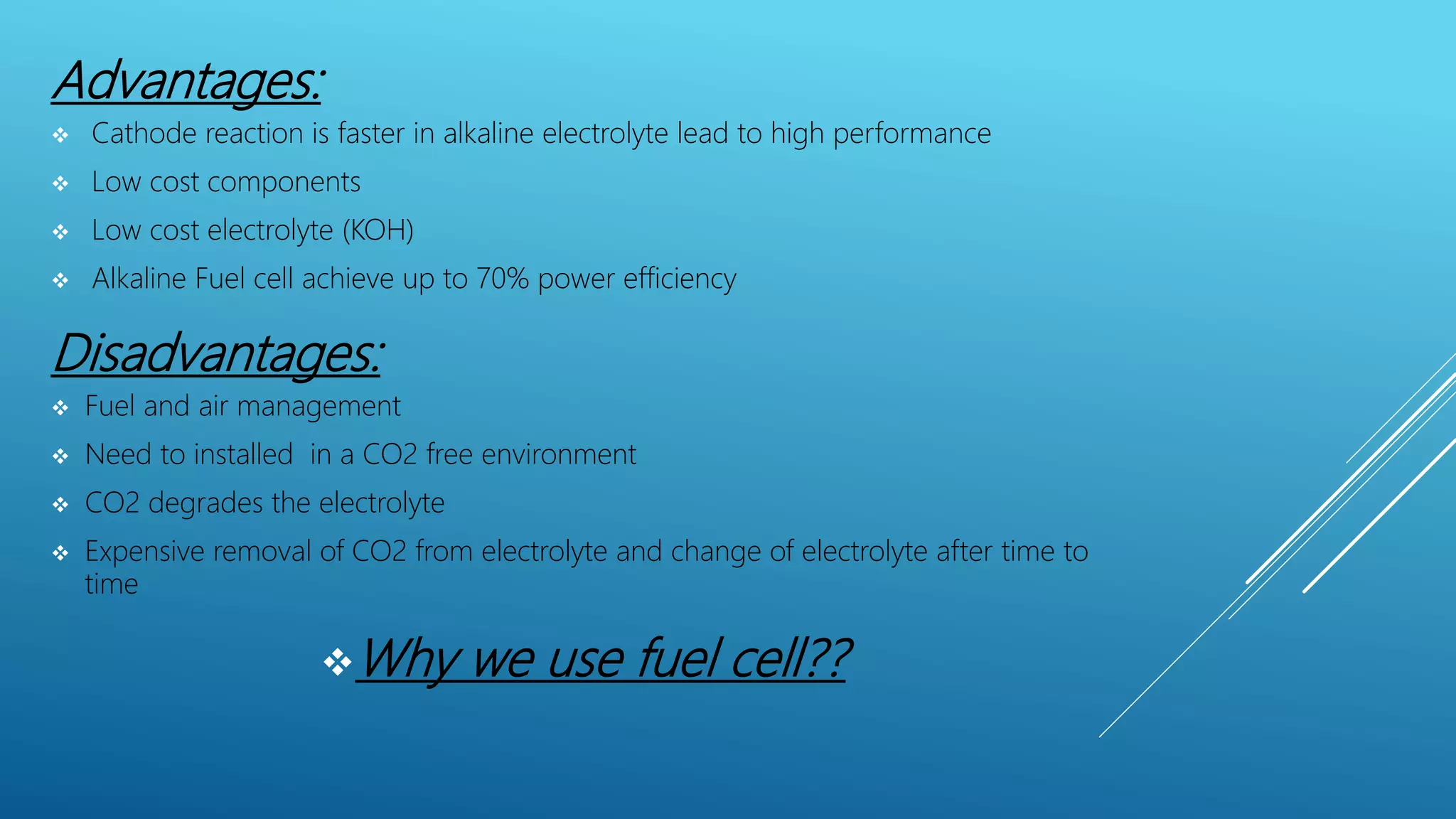 Advantages:

❖ Cathode reaction is faster in alkaline electrolyte lead to high performance
❖ Low cost components
❖ Low cost electrolyte (KOH)
❖ Alkaline Fuel cell achieve up to 70% power efficiency

Disadvantages:

❖ Fuel and air management
❖ Need to installed in a CO2 free environment
❖ CO2 degrades the electrolyte
❖ Expensive removal of CO2 from electrolyte and change of electrolyte after time to time

❖ Why we use fuel cell??